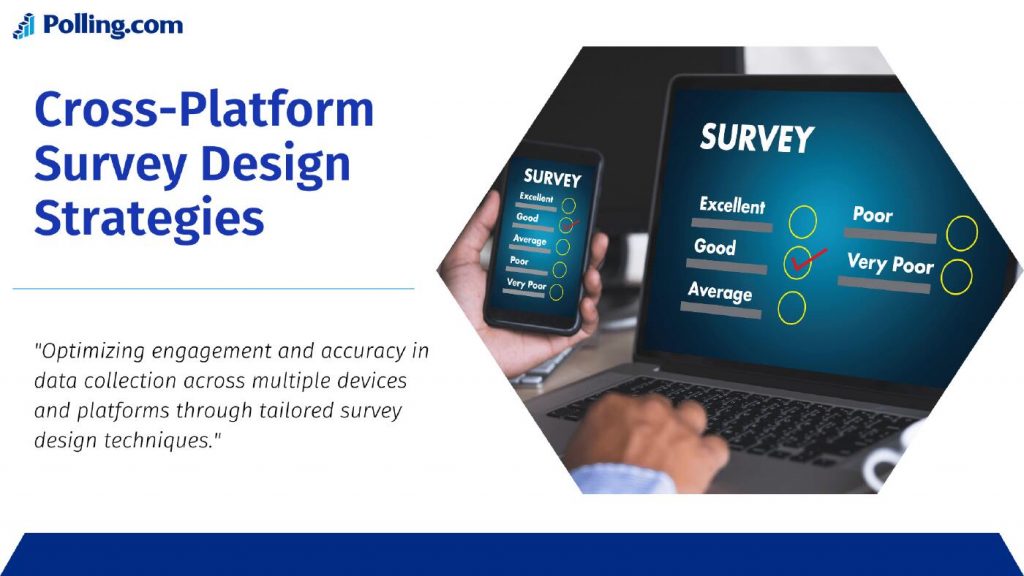 Polling.com

Cross-Platform Survey Design Strategies

"Optimizing engagement and accuracy in data collection across multiple devices and platforms through tailored survey design techniques."

SURVEY
Excellent
Good
Average
Poor
Very Poor

SURVEY
Excellent
Good
Average
Poor
Very Poor